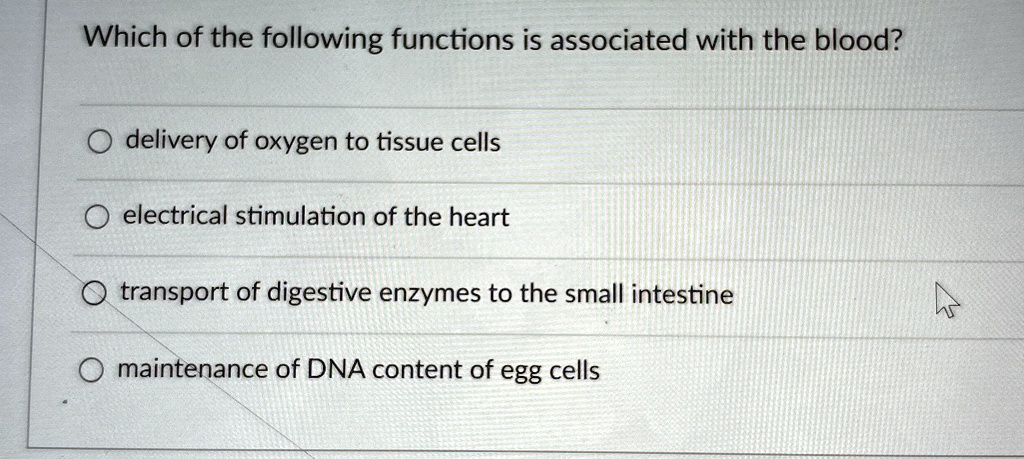 Which of the following functions is associated with the blood?

delivery of oxygen to tissue cells

electrical stimulation of the heart

transport of digestive enzymes to the small intestine

maintenance of DNA content of egg cells